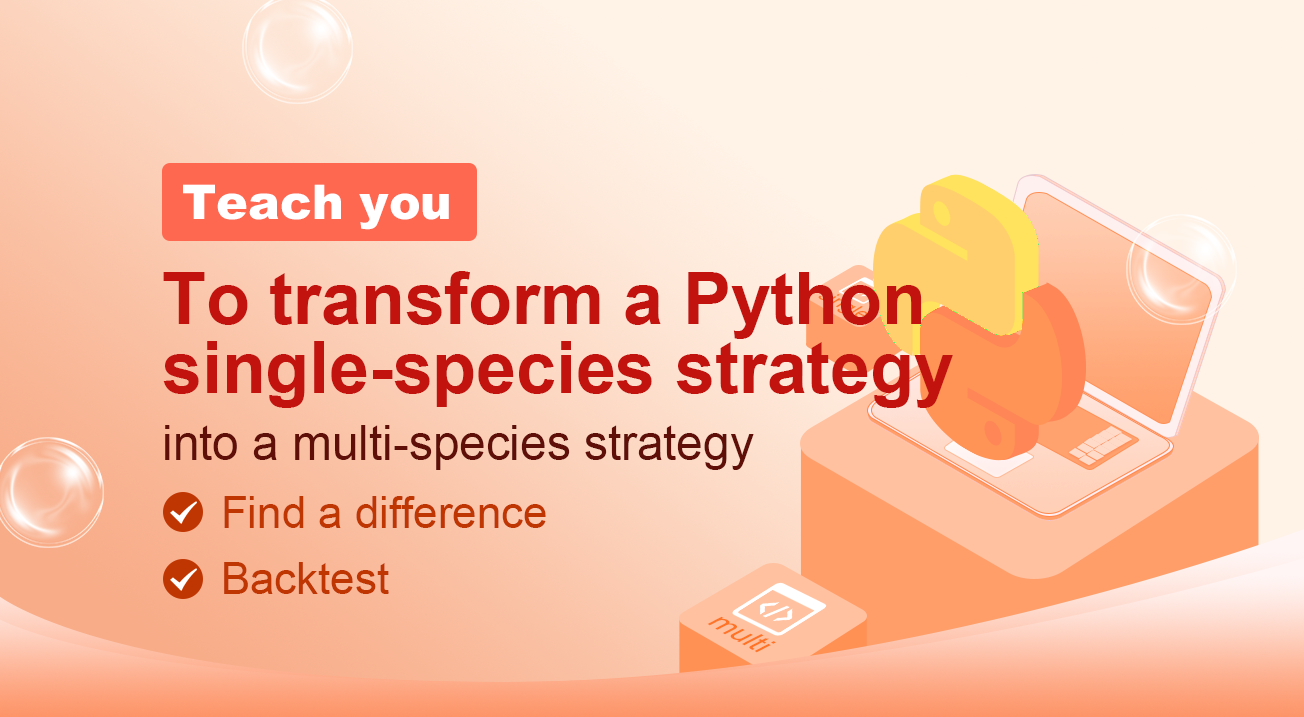 Teach you

To transform a Python single-species strategy

into a multi-species strategy

Find a difference

Backtest

multi